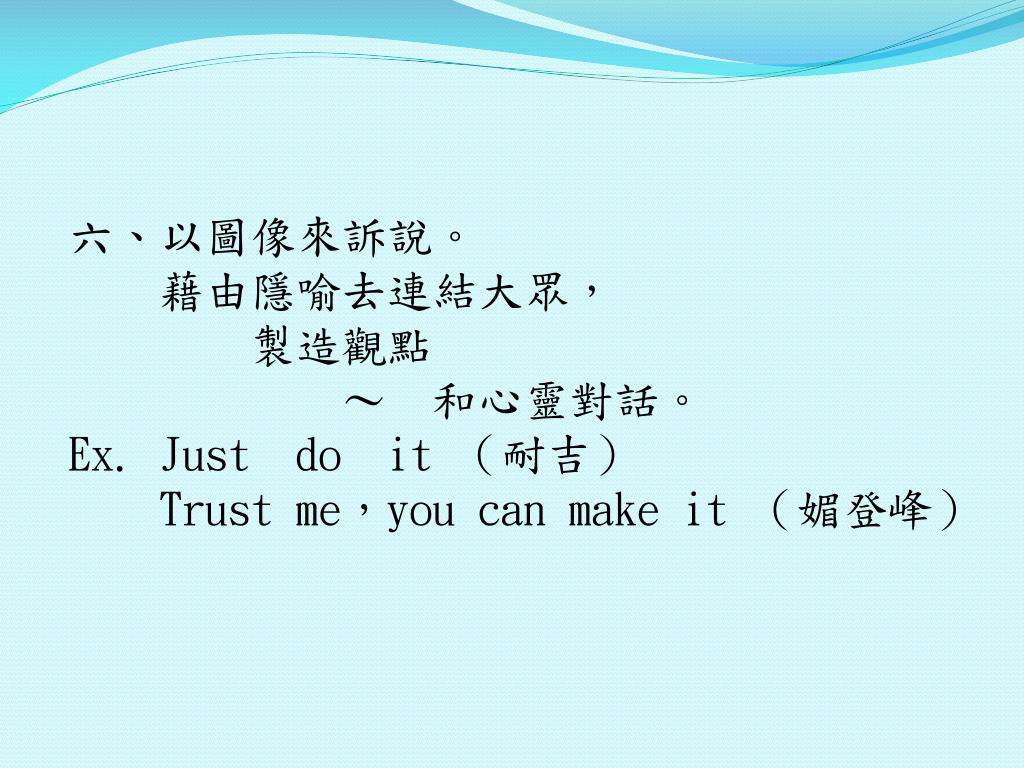 六、以圖像來訴說。
藉由隱喻去連結大眾，
製造觀點
～　和心靈對話。
Ex. Just do it （耐吉）
Trust me，you can make it （媚登峰）